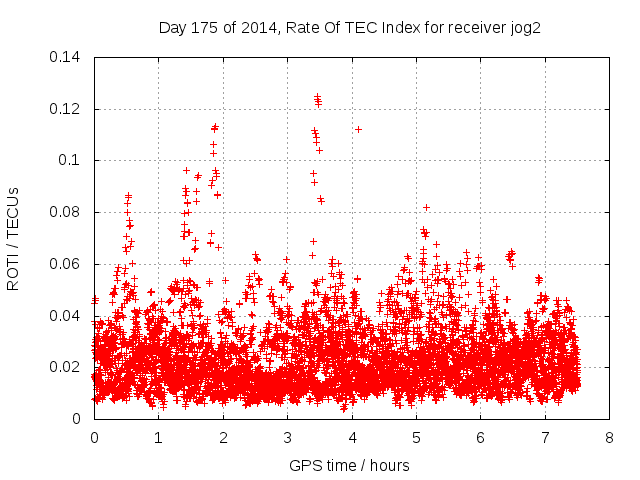 Day 175 of 2014, Rate Of TEC Index for receiver jog2

ROTI / TECUs

0.14
0.12
0.1
0.08
0.06
0.04
0.02
0

0 1 2 3 4 5 6 7 8

GPS time / hours